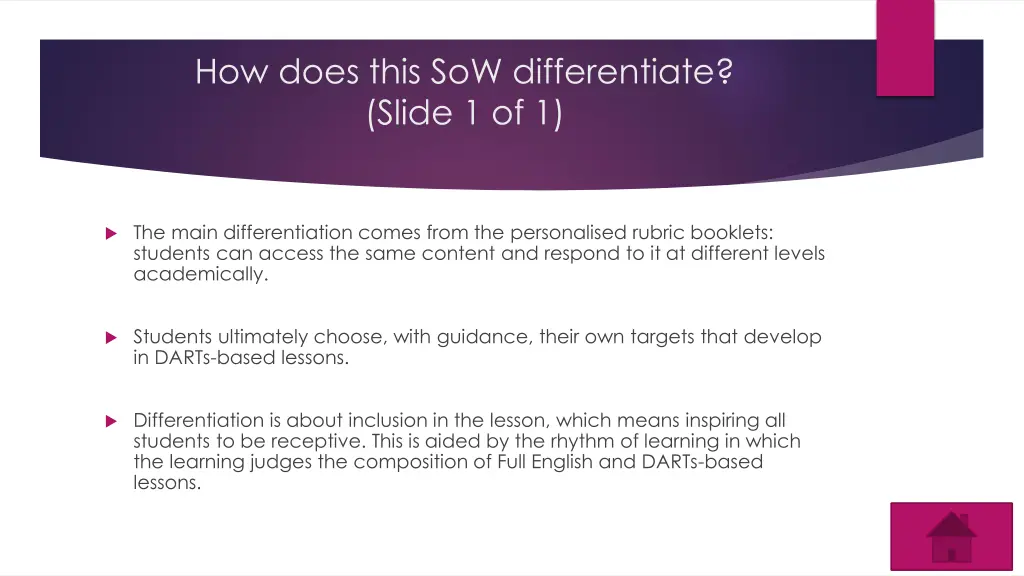 How does this SoW differentiate?
(Slide 1 of 1)

The main differentiation comes from the personalised rubric booklets: students can access the same content and respond to it at different levels academically.

Students ultimately choose, with guidance, their own targets that develop in DARTs-based lessons.

Differentiation is about inclusion in the lesson, which means inspiring all students to be receptive. This is aided by the rhythm of learning in which the learning judges the composition of Full English and DARTs-based lessons.